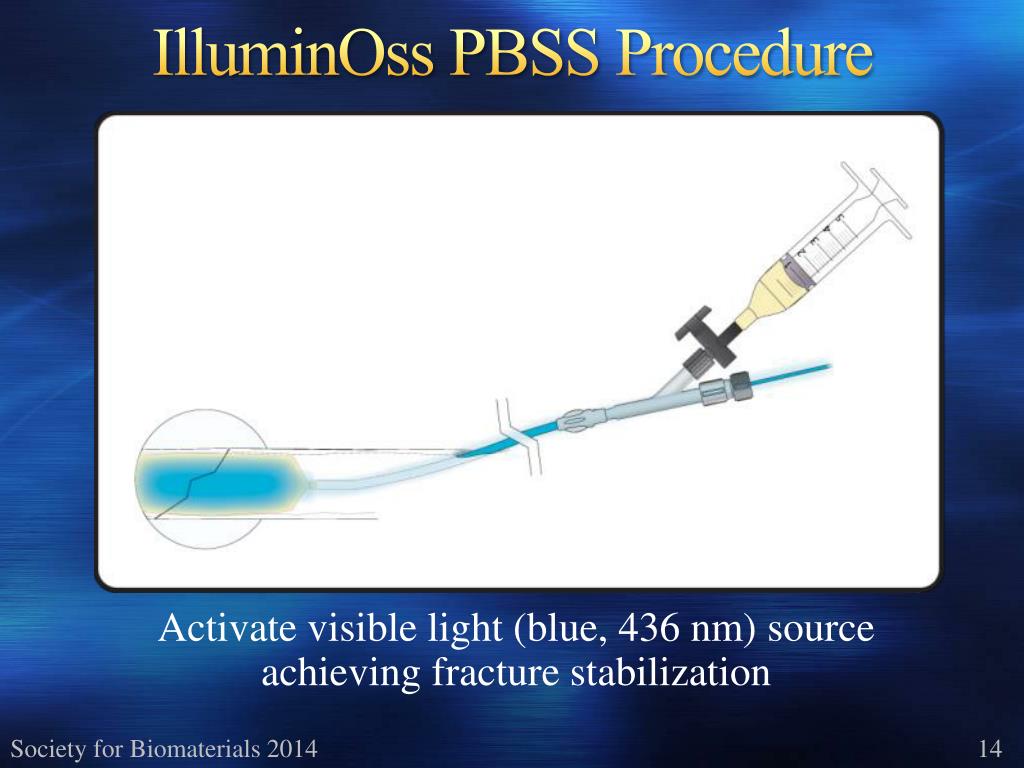 IlluminOss PBSS Procedure

Activate visible light (blue, 436 nm) source achieving fracture stabilization

Society for Biomaterials 2014

14